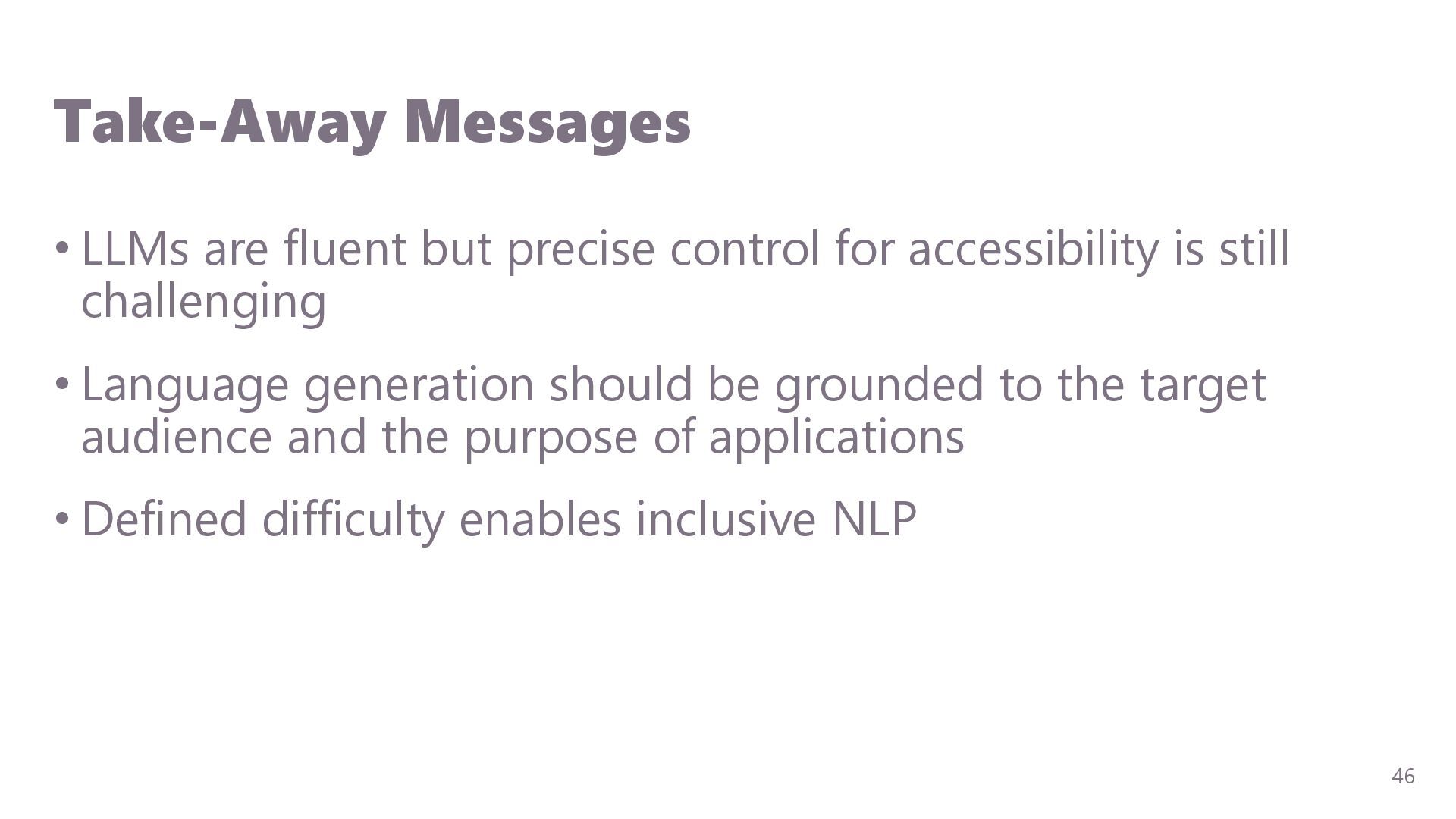 Take-Away Messages

• LLMs are fluent but precise control for accessibility is still challenging

• Language generation should be grounded to the target audience and the purpose of applications

• Defined difficulty enables inclusive NLP

46